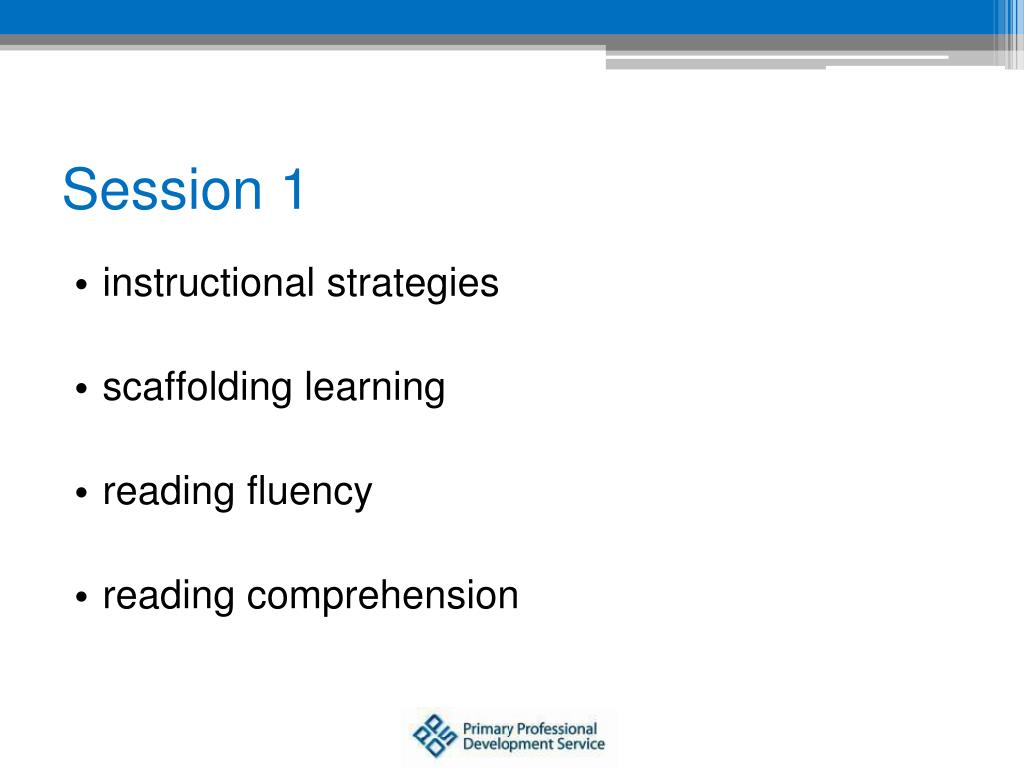 Session 1

• instructional strategies

• scaffolding learning

• reading fluency

• reading comprehension

Primary Professional Development Service